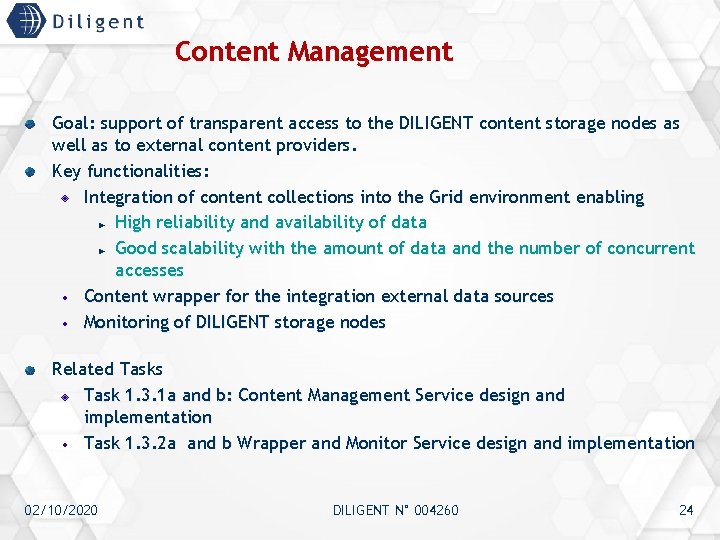 Diligent

Content Management

Goal: support of transparent access to the DILIGENT content storage nodes as well as to external content providers.

Key functionalities:

Integration of content collections into the Grid environment enabling

High reliability and availability of data

Good scalability with the amount of data and the number of concurrent accesses

Content wrapper for the integration external data sources

Monitoring of DILIGENT storage nodes

Related Tasks

Task 1.3.1a and b: Content Management Service design and implementation

Task 1.3.2a and b Wrapper and Monitor Service design and implementation

02/10/2020

DILIGENT N° 004260

24